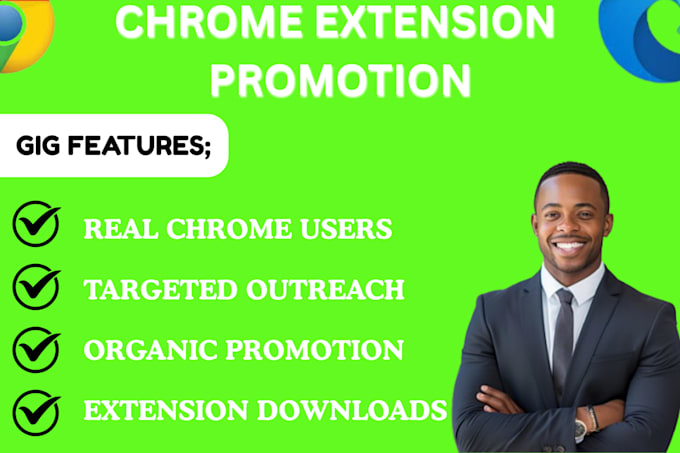 CHROME EXTENSION PROMOTION

GIG FEATURES;

REAL CHROME USERS

TARGETED OUTREACH

ORGANIC PROMOTION

EXTENSION DOWNLOADS